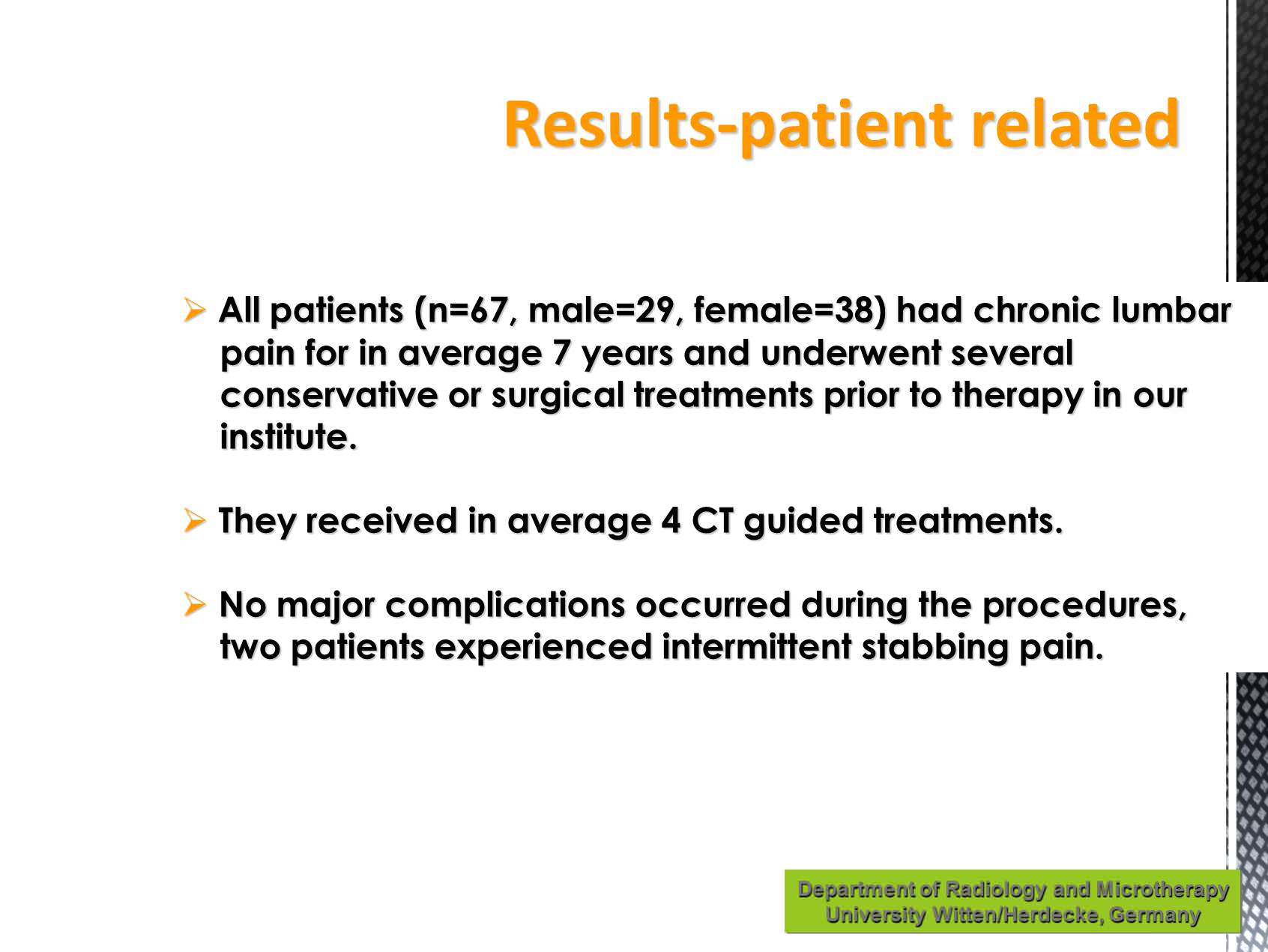 Results-patient related

➢ All patients (n=67, male=29, female=38) had chronic lumbar pain for in average 7 years and underwent several conservative or surgical treatments prior to therapy in our institute.

➢ They received in average 4 CT guided treatments.

➢ No major complications occurred during the procedures, two patients experienced intermittent stabbing pain.

Department of Radiology and Microtherapy
University Witten/Herdecke, Germany